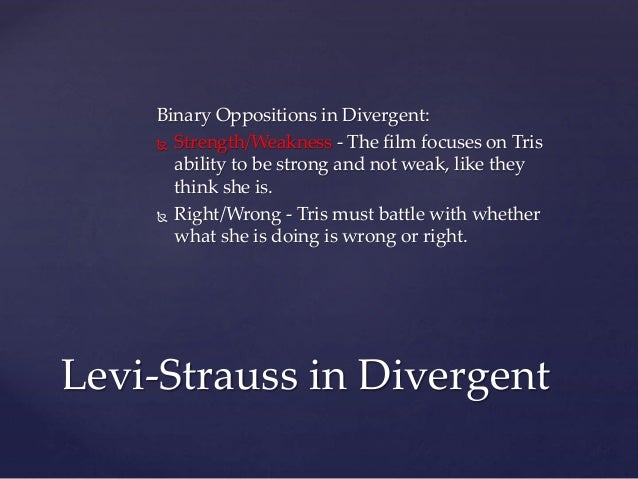 Binary Oppositions in Divergent:

Strength/Weakness - The film focuses on Tris ability to be strong and not weak, like they think she is.

Right/Wrong - Tris must battle with whether what she is doing is wrong or right.

Levi-Strauss in Divergent